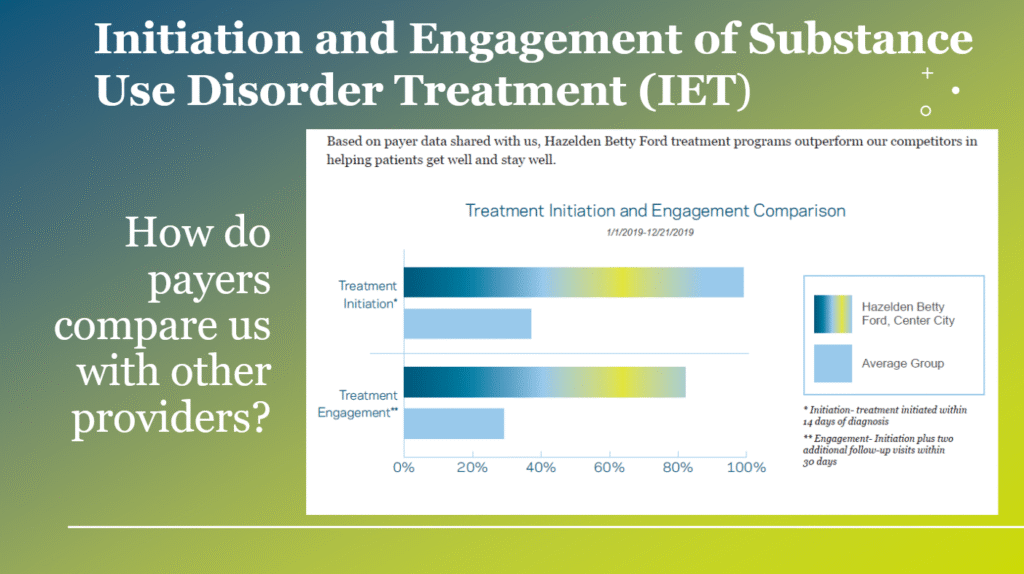 Initiation and Engagement of Substance Use Disorder Treatment (IET)

How do payers compare us with other providers?

Based on payer data shared with us, Hazelden Betty Ford treatment programs outperform our competitors in helping patients get well and stay well.

Treatment Initiation and Engagement Comparison

1/1/2019-12/21/2019

Treatment Initiation*

Treatment Engagement**

0% 20% 40% 60% 80% 100%

Hazelden Betty Ford, Center City

Average Group

* Initiation- treatment initiated within 14 days of diagnosis

** Engagement- Initiation plus two additional follow-up visits within 30 days